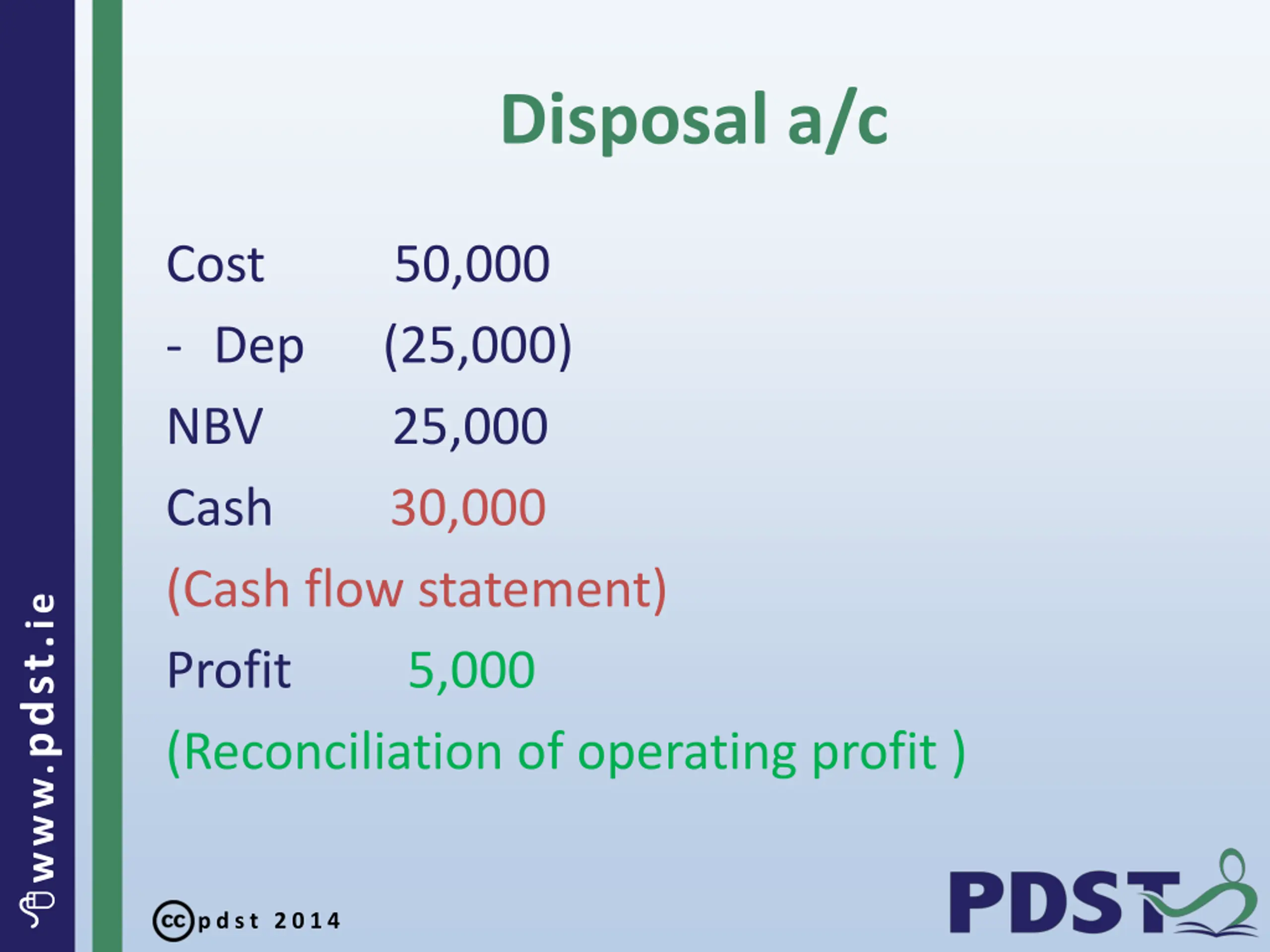 www.pdst.ie

Disposal a/c

Cost 50,000

- Dep (25,000)

NBV 25,000

Cash 30,000

(Cash flow statement)

Profit 5,000

(Reconciliation of operating profit )

cc pdst 2014

PDST